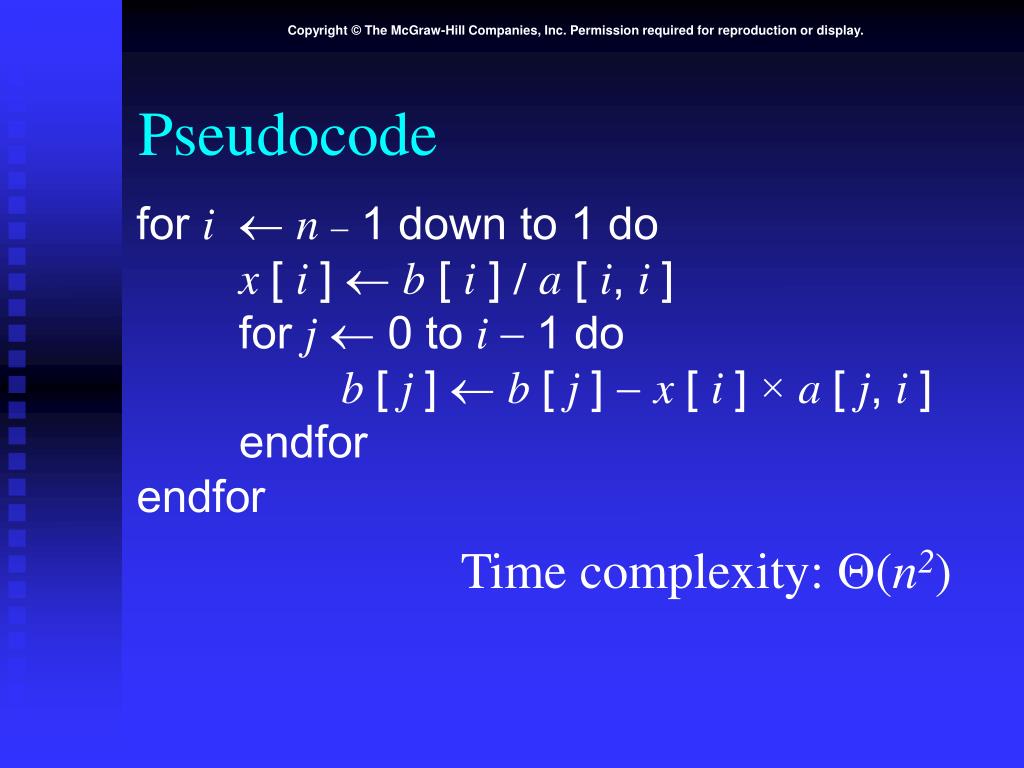 Copyright © The McGraw-Hill Companies, Inc. Permission required for reproduction or display.

Pseudocode

for $i \leftarrow n - 1$ down to 1 do
$x[i] \leftarrow b[i] / a[i, i]$
for $j \leftarrow 0$ to $i - 1$ do
$b[j] \leftarrow b[j] - x[i] \times a[j, i]$
endfor
endfor

Time complexity: $\Theta(n^2)$